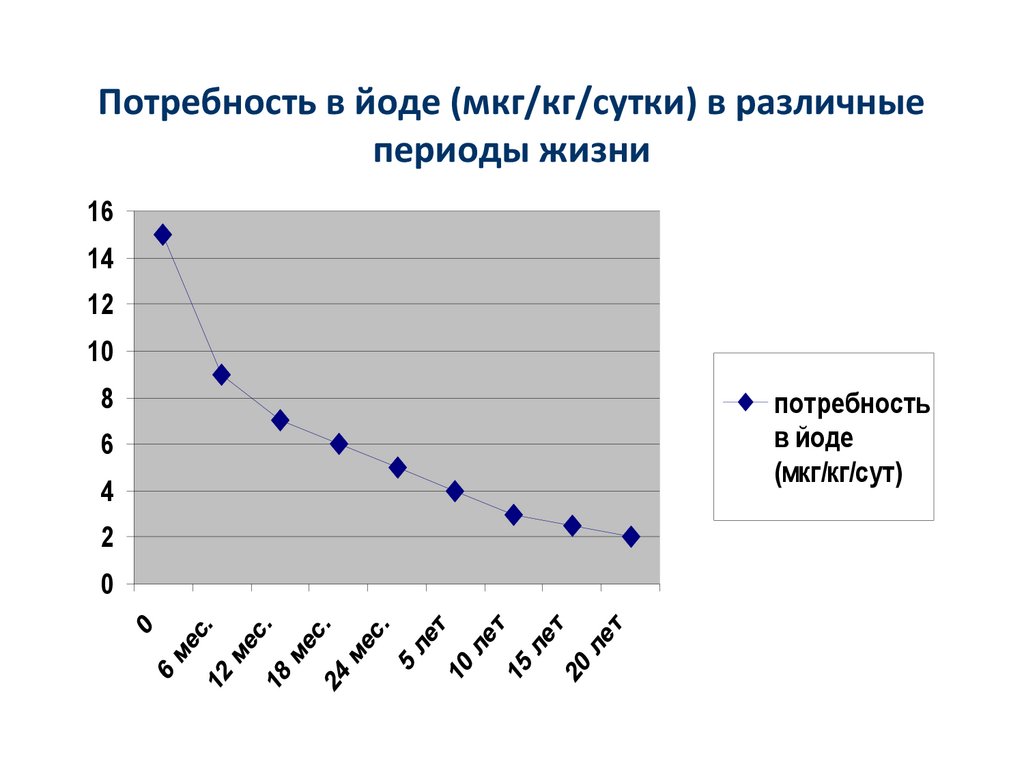 Потребность в йоде (мкг/кг/сутки) в различные периоды жизни

16
14
12
10
8
6
4
2
0

0
6 мес.
12 мес.
18 мес.
24 мес.
5 лет
10 лет
15 лет
20 лет

потребность в йоде (мкг/кг/сут)